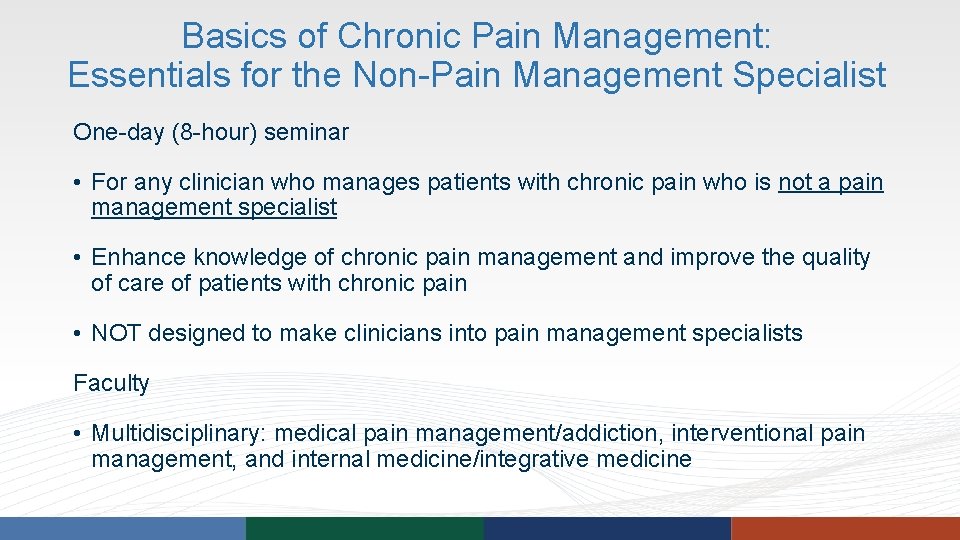 Basics of Chronic Pain Management: Essentials for the Non-Pain Management Specialist

One-day (8-hour) seminar

• For any clinician who manages patients with chronic pain who is not a pain management specialist

• Enhance knowledge of chronic pain management and improve the quality of care of patients with chronic pain

• NOT designed to make clinicians into pain management specialists

Faculty

• Multidisciplinary: medical pain management/addiction, interventional pain management, and internal medicine/integrative medicine